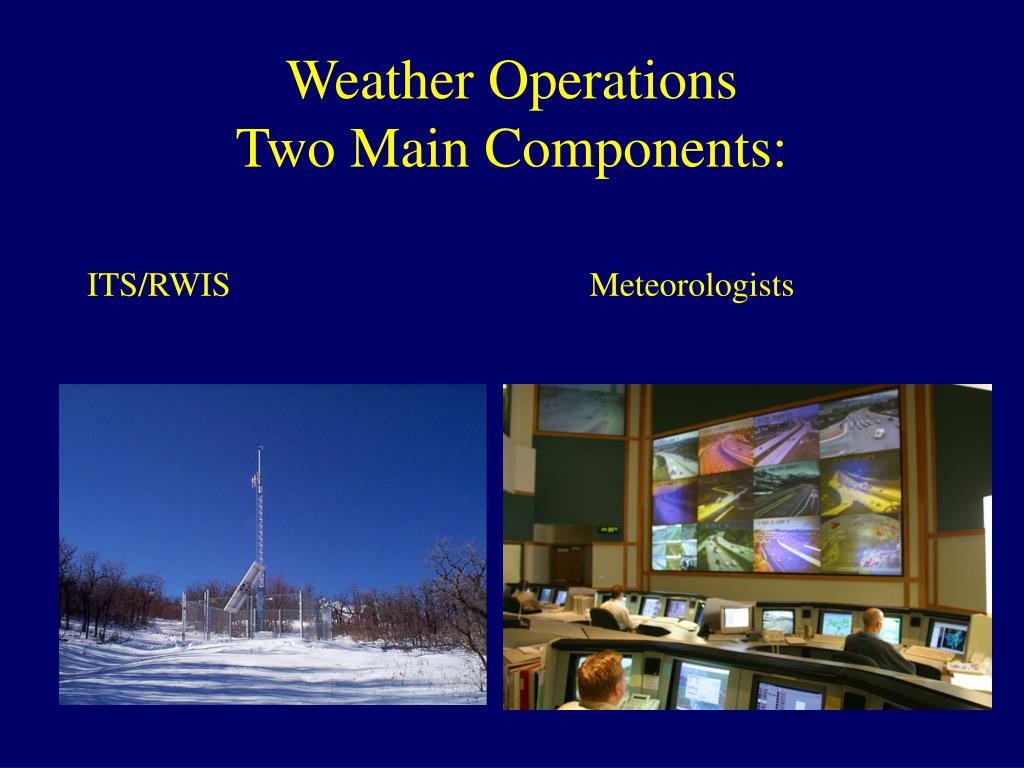 Weather Operations
Two Main Components:

ITS/RWIS

Meteorologists